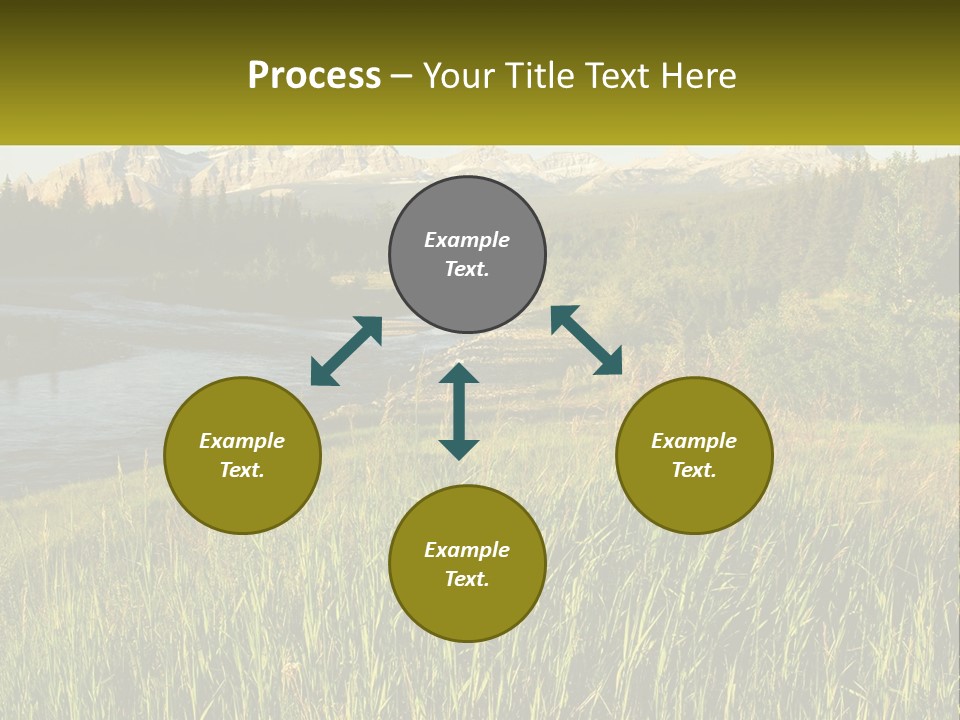 Process – Your Title Text Here

Example Text.

Example Text.

Example Text.

Example Text.